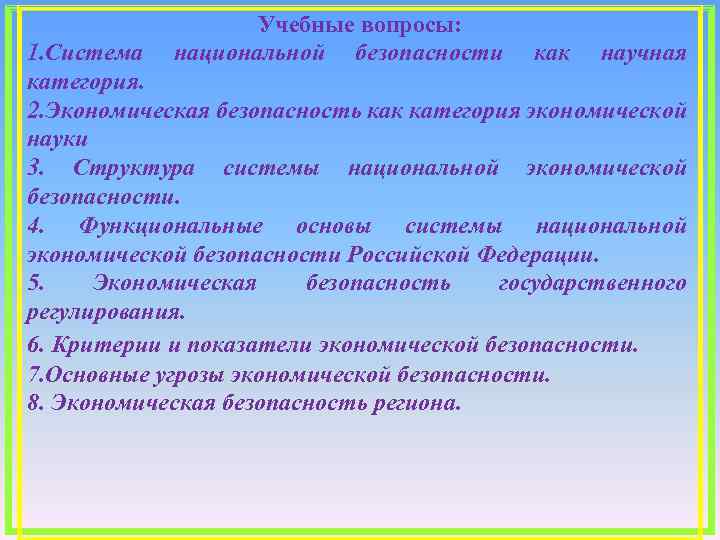 Учебные вопросы:
1.Система национальной безопасности как научная категория.
2.Экономическая безопасность как категория экономической науки
3. Структура системы национальной экономической безопасности.
4. Функциональные основы системы национальной экономической безопасности Российской Федерации.
5. Экономическая безопасность государственного регулирования.
6. Критерии и показатели экономической безопасности.
7.Основные угрозы экономической безопасности.
8. Экономическая безопасность региона.